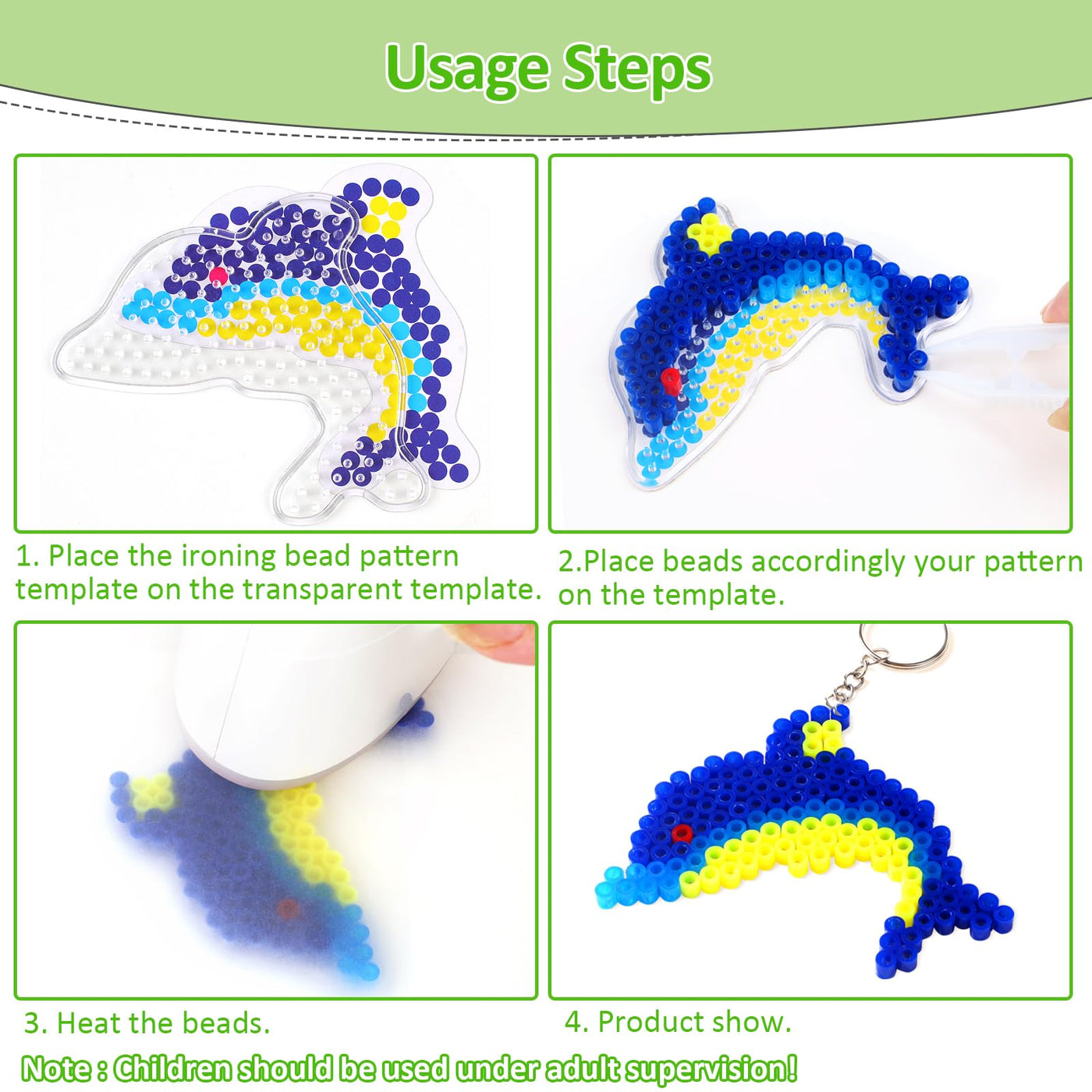 Usage Steps

1. Place the ironing bead pattern template on the transparent template.

2.Place beads accordingly your pattern on the template.

3. Heat the beads.

4. Product show.

Note : Children should be used under adult supervision!